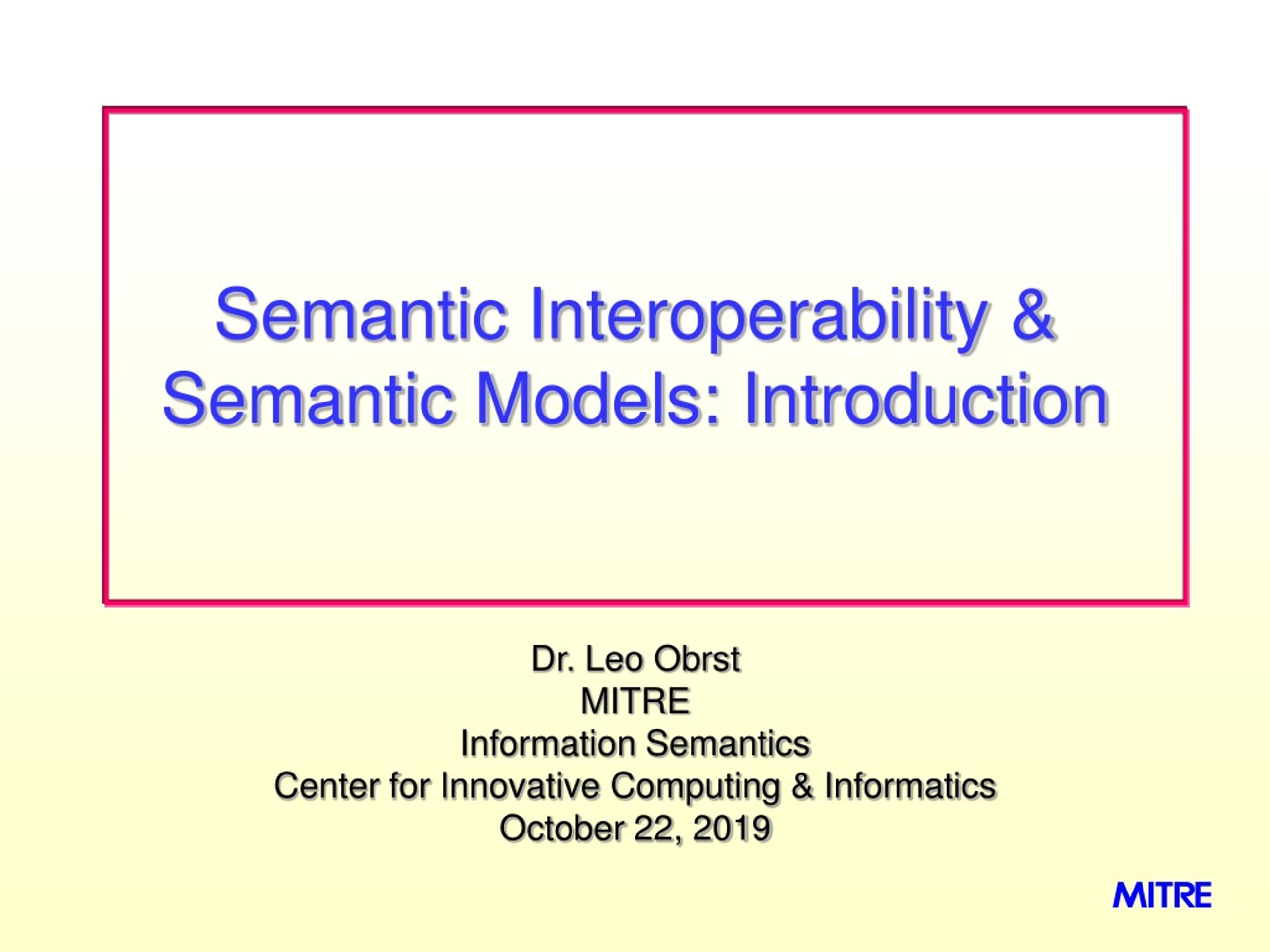 Semantic Interoperability & Semantic Models: Introduction

Dr. Leo Obrst
MITRE
Information Semantics
Center for Innovative Computing & Informatics
October 22, 2019

MITRE